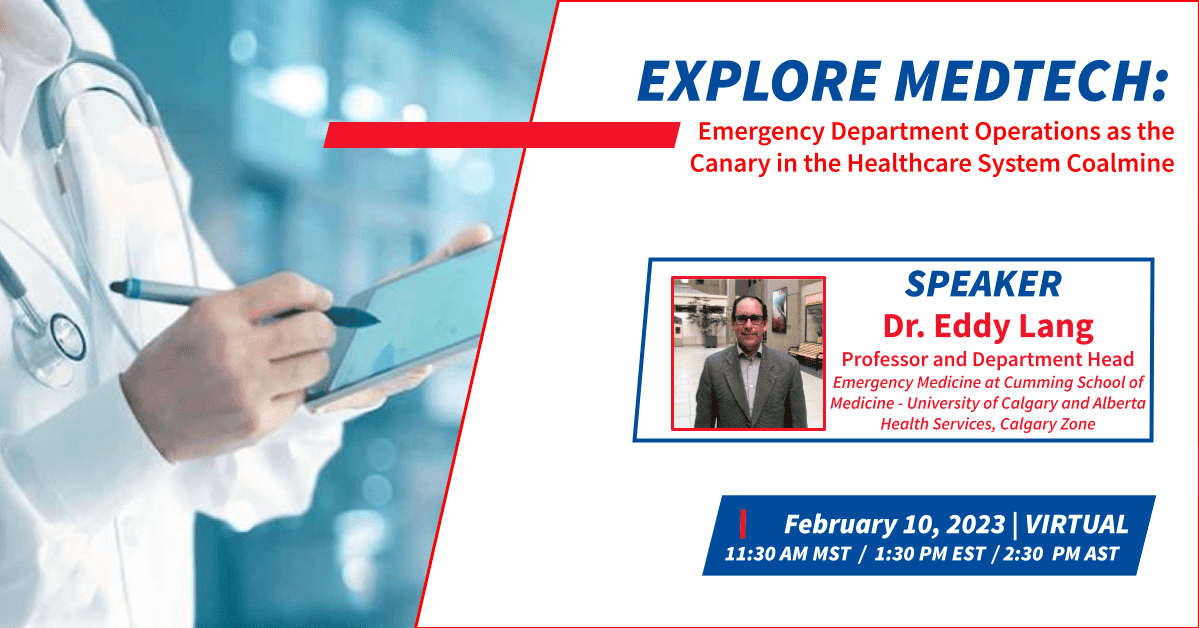 EXPLORE MEDTECH:
Emergency Department Operations as the Canary in the Healthcare System Coalmine

SPEAKER
Dr. Eddy Lang
Professor and Department Head
Emergency Medicine at Cumming School of Medicine - University of Calgary and Alberta Health Services, Calgary Zone

February 10, 2023 | VIRTUAL
11:30 AM MST / 1:30 PM EST / 2:30 PM AST